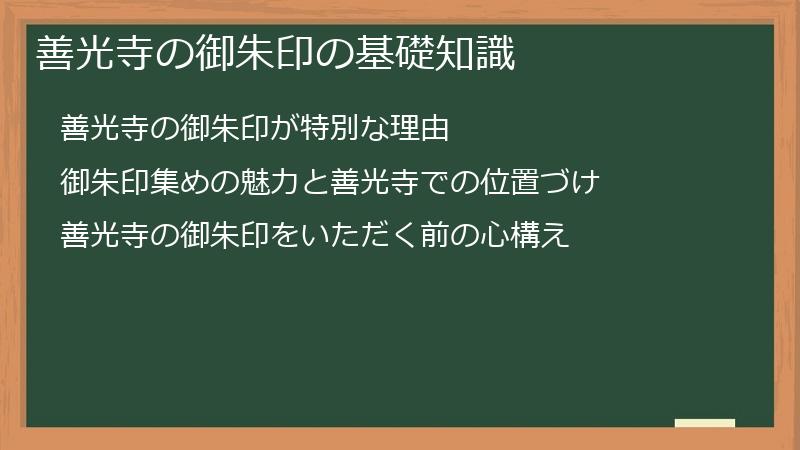 善光寺の御朱印の基礎知識

善光寺の御朱印が特別な理由

御朱印集めの魅力と善光寺での位置づけ

善光寺の御朱印をいただく前の心構え